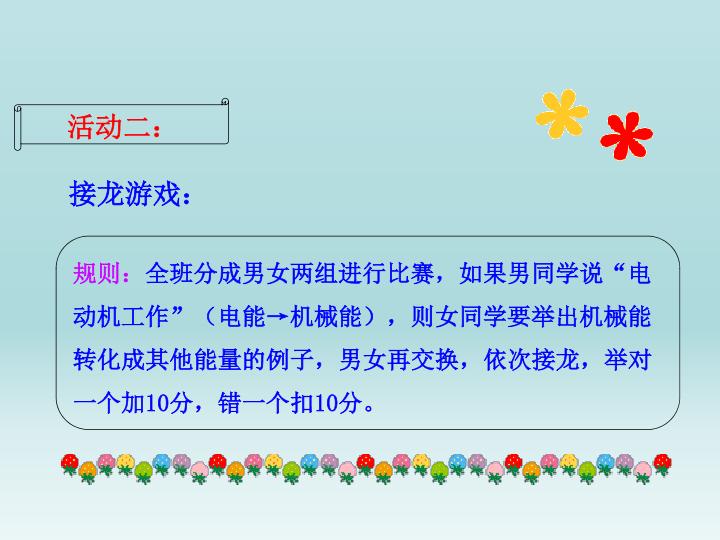 活动二：

接龙游戏：

规则：全班分成男女两组进行比赛，如果男同学说“电动机工作”（电能→机械能），则女同学要举出机械能转化成其他能量的例子，男女再交换，依次接龙，举对一个加10分，错一个扣10分。